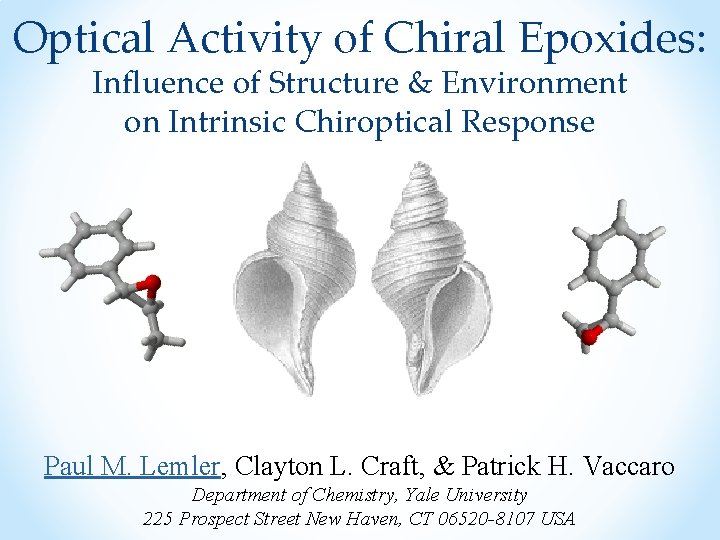 Optical Activity of Chiral Epoxides:
Influence of Structure & Environment on Intrinsic Chiroptical Response

Paul M. Lemler, Clayton L. Craft, & Patrick H. Vaccaro
Department of Chemistry, Yale University
225 Prospect Street New Haven, CT 06520-8107 USA